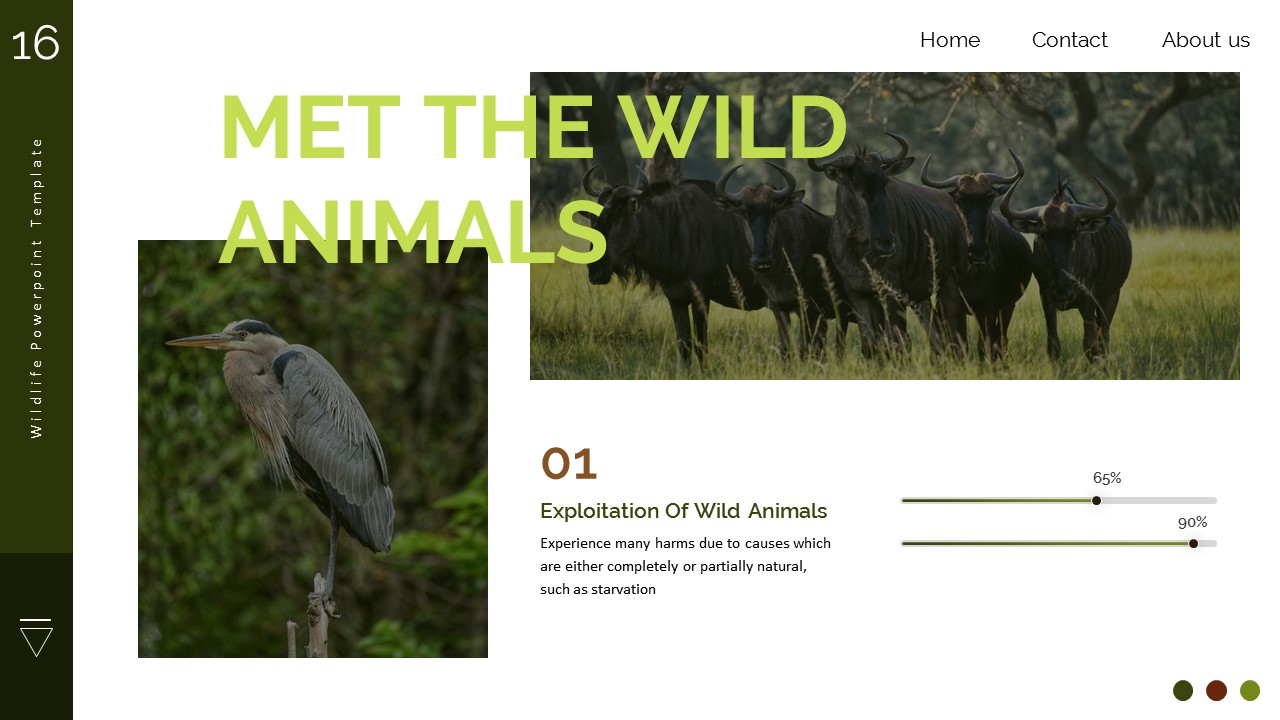 16

Wildlife Powerpoint Template

Home Contact About us

MET THE WILD ANIMALS

01

Exploitation Of Wild Animals

Experience many harms due to causes which are either completely or partially natural, such as starvation

65%

90%